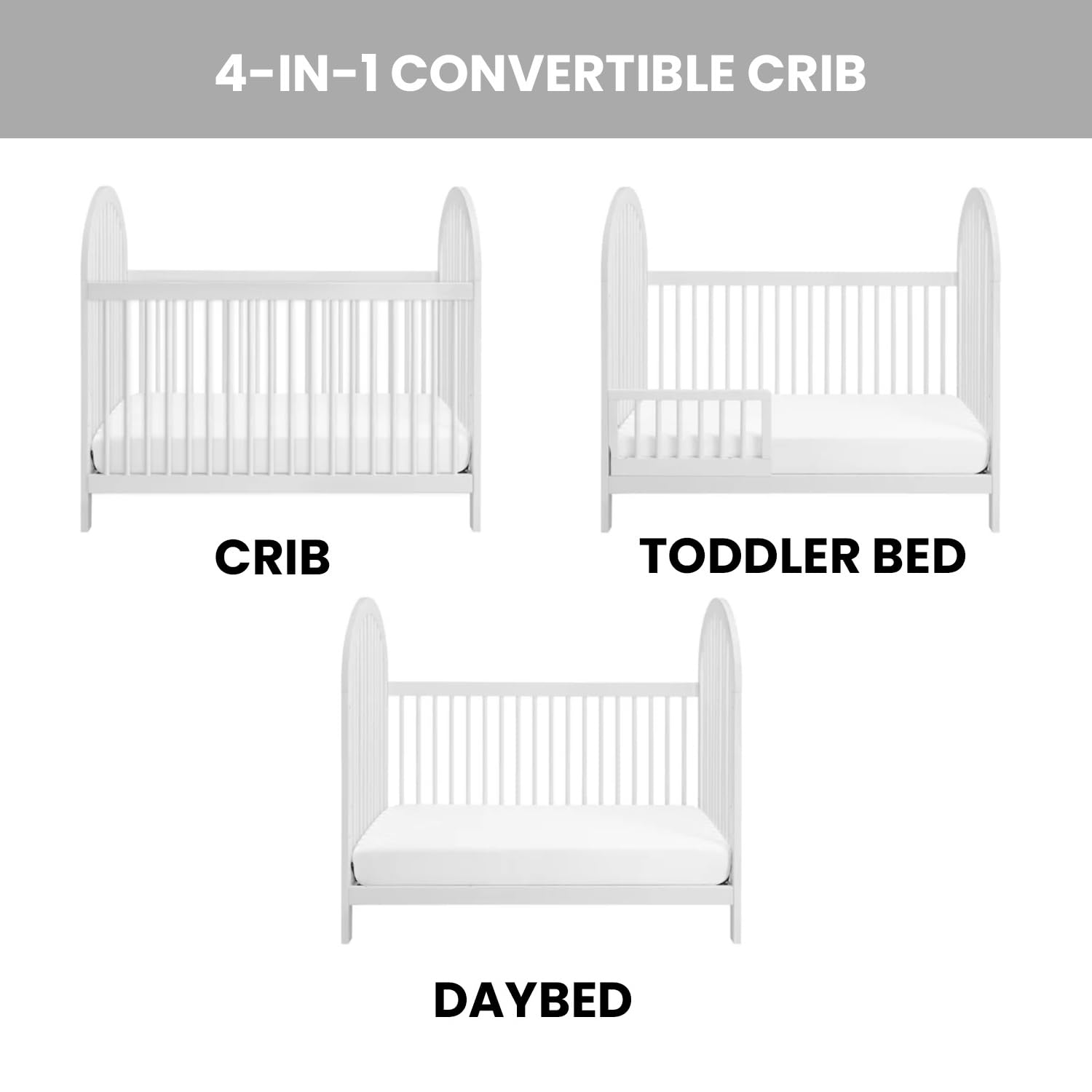 4-IN-1 CONVERTIBLE CRIB

CRIB

TODDLER BED

DAYBED